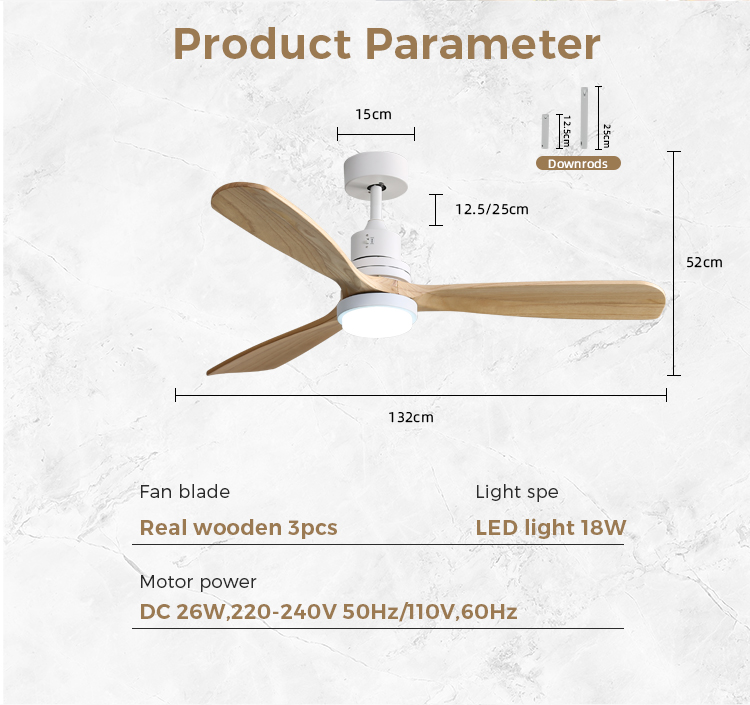 Product Parameter

15cm

12.5cm

25cm

Downrods

12.5/25cm

52cm

132cm

Fan blade

Real wooden 3pcs

Light spe

LED light 18W

Motor power

DC 26W,220-240V 50Hz/110V,60Hz